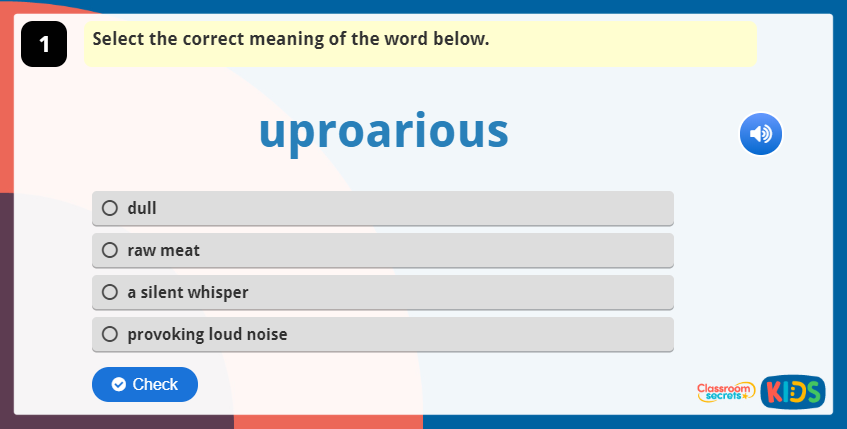 1

Select the correct meaning of the word below.

uproarious

dull

raw meat

a silent whisper

provoking loud noise

Check

Classroom secrets KIDS